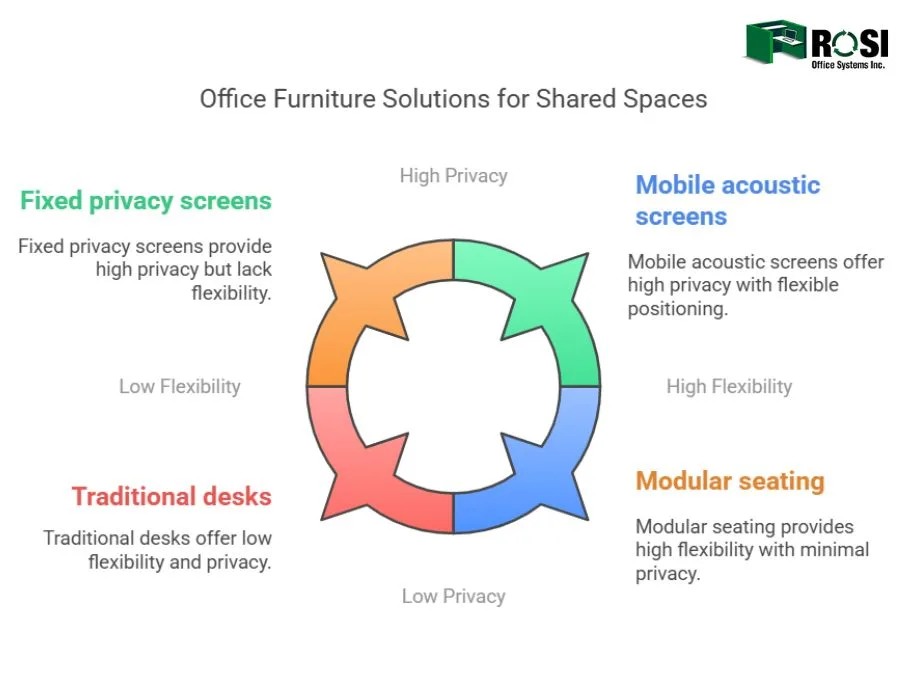 ROSI
Office Systems Inc.

Office Furniture Solutions for Shared Spaces

High Privacy

Fixed privacy screens

Fixed privacy screens provide high privacy but lack flexibility.

Mobile acoustic screens

Mobile acoustic screens offer high privacy with flexible positioning.

Low Flexibility

High Flexibility

Traditional desks

Traditional desks offer low flexibility and privacy.

Modular seating

Modular seating provides high flexibility with minimal privacy.

Low Privacy